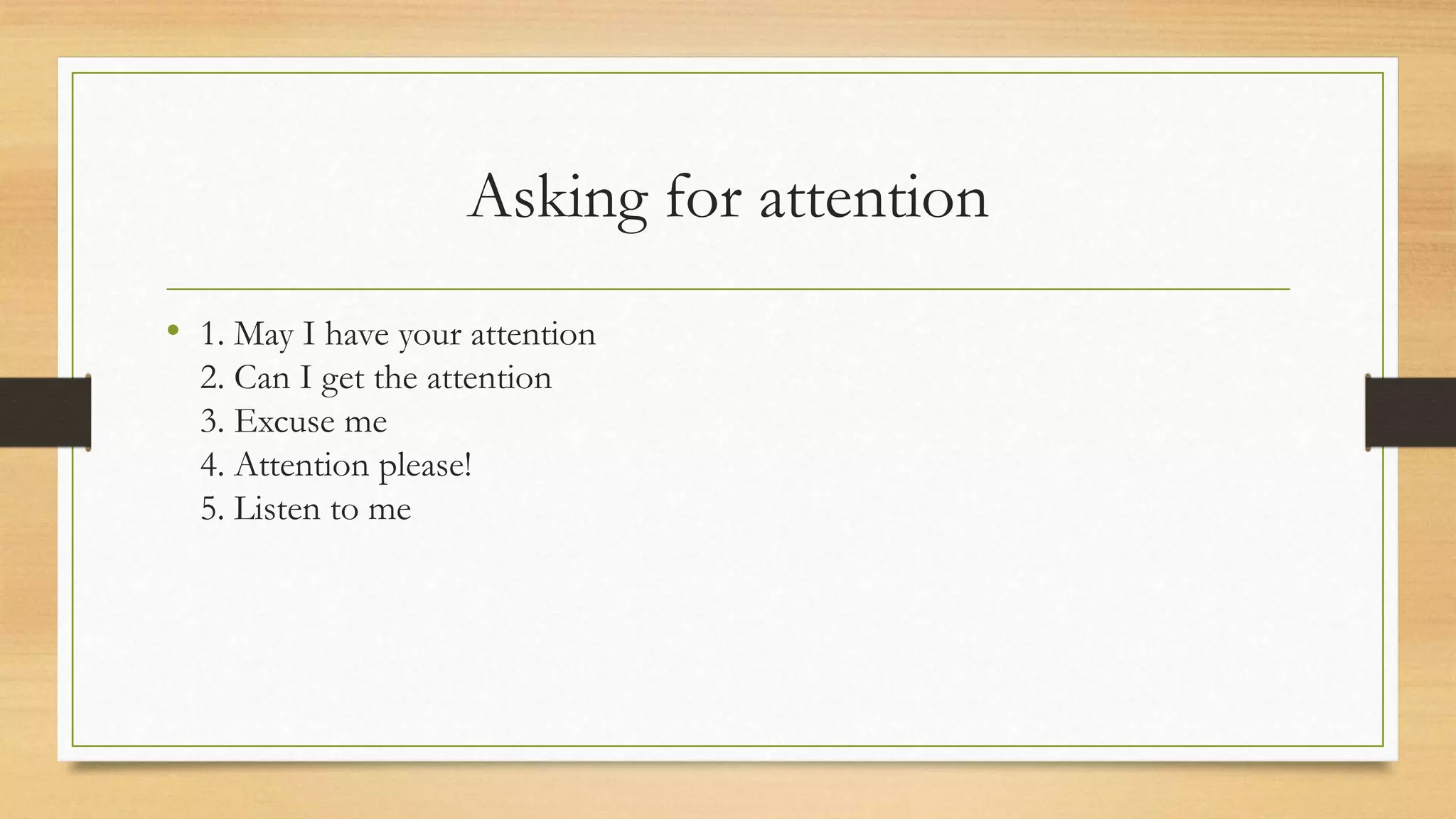 Asking for attention

• 1. May I have your attention
2. Can I get the attention
3. Excuse me
4. Attention please!
5. Listen to me